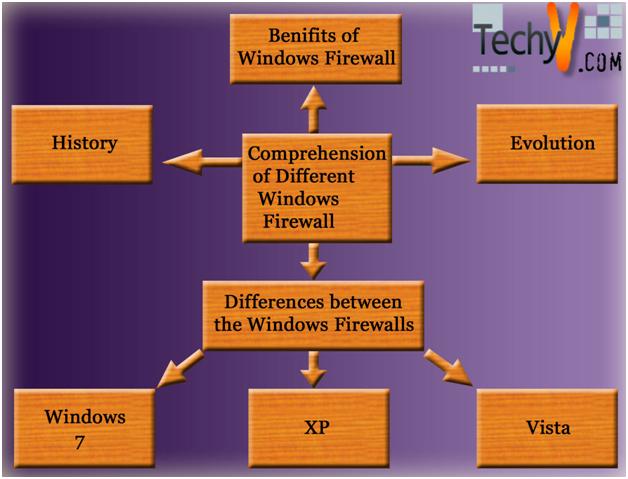 Benifits of Windows Firewall

TechyV.COM

History

Comprehension of Different Windows Firewall

Evolution

Differences between the Windows Firewalls

Windows 7

XP

Vista